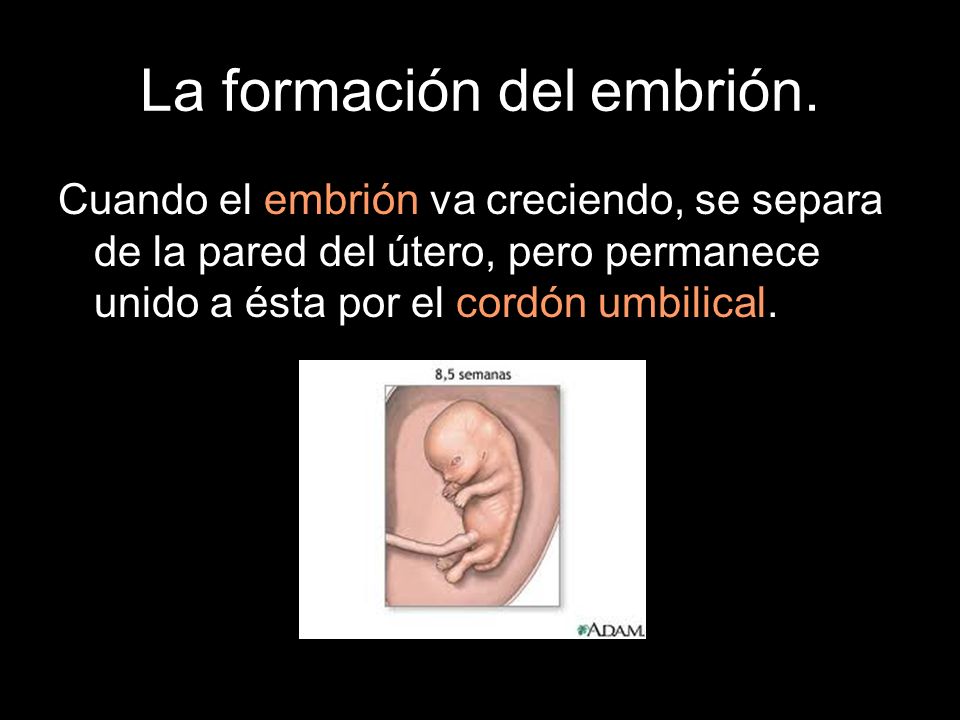 La formación del embrión.

Cuando el embrión va creciendo, se separa de la pared del útero, pero permanece unido a ésta por el cordón umbilical.

8,5 semanas

A.D.A.M.